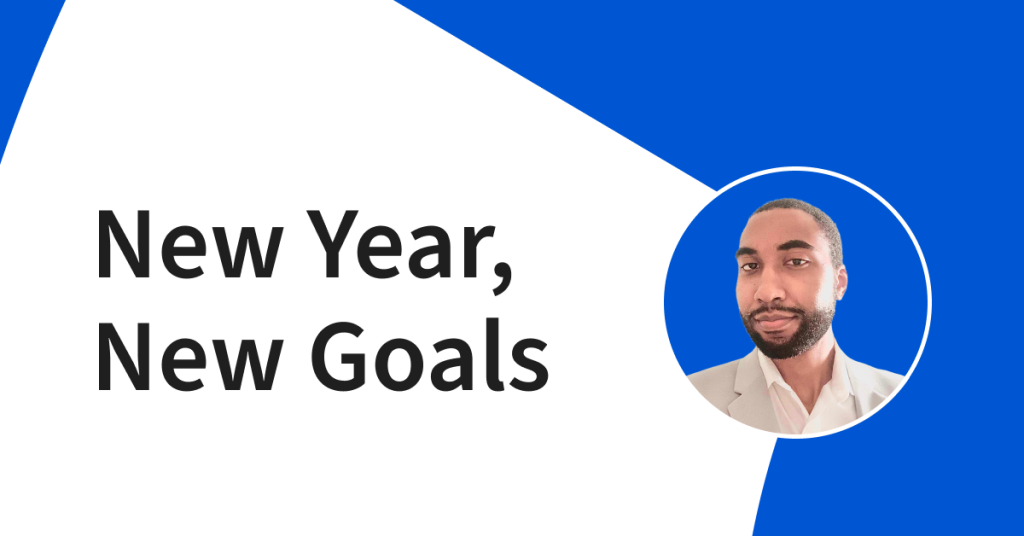 New Year,
New Goals